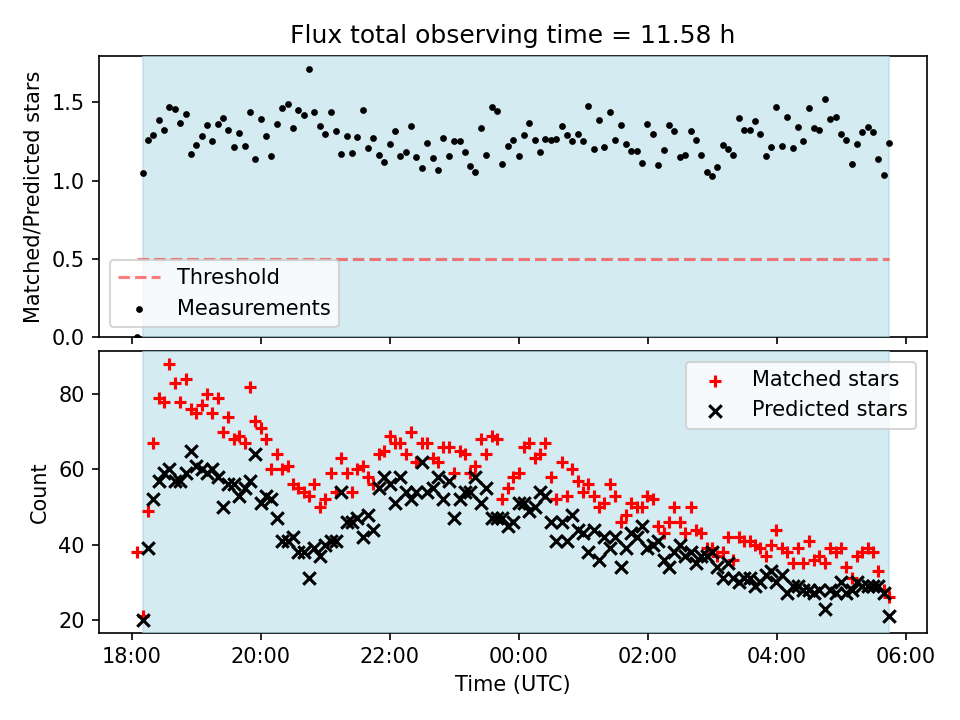 Flux total observing time = 11.58 h

Matched/Predicted stars

1.5
1.0
0.5
0.0

Threshold
Measurements

Count

80
60
40
20

Matched stars
Predicted stars

18:00
20:00
22:00
00:00
02:00
04:00
06:00

Time (UTC)